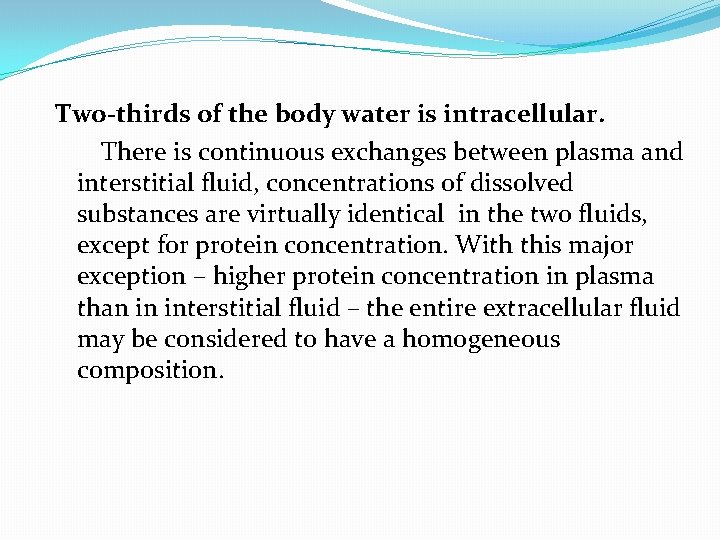 Two-thirds of the body water is intracellular.

There is continuous exchanges between plasma and interstitial fluid, concentrations of dissolved substances are virtually identical in the two fluids, except for protein concentration. With this major exception – higher protein concentration in plasma than in interstitial fluid – the entire extracellular fluid may be considered to have a homogeneous composition.